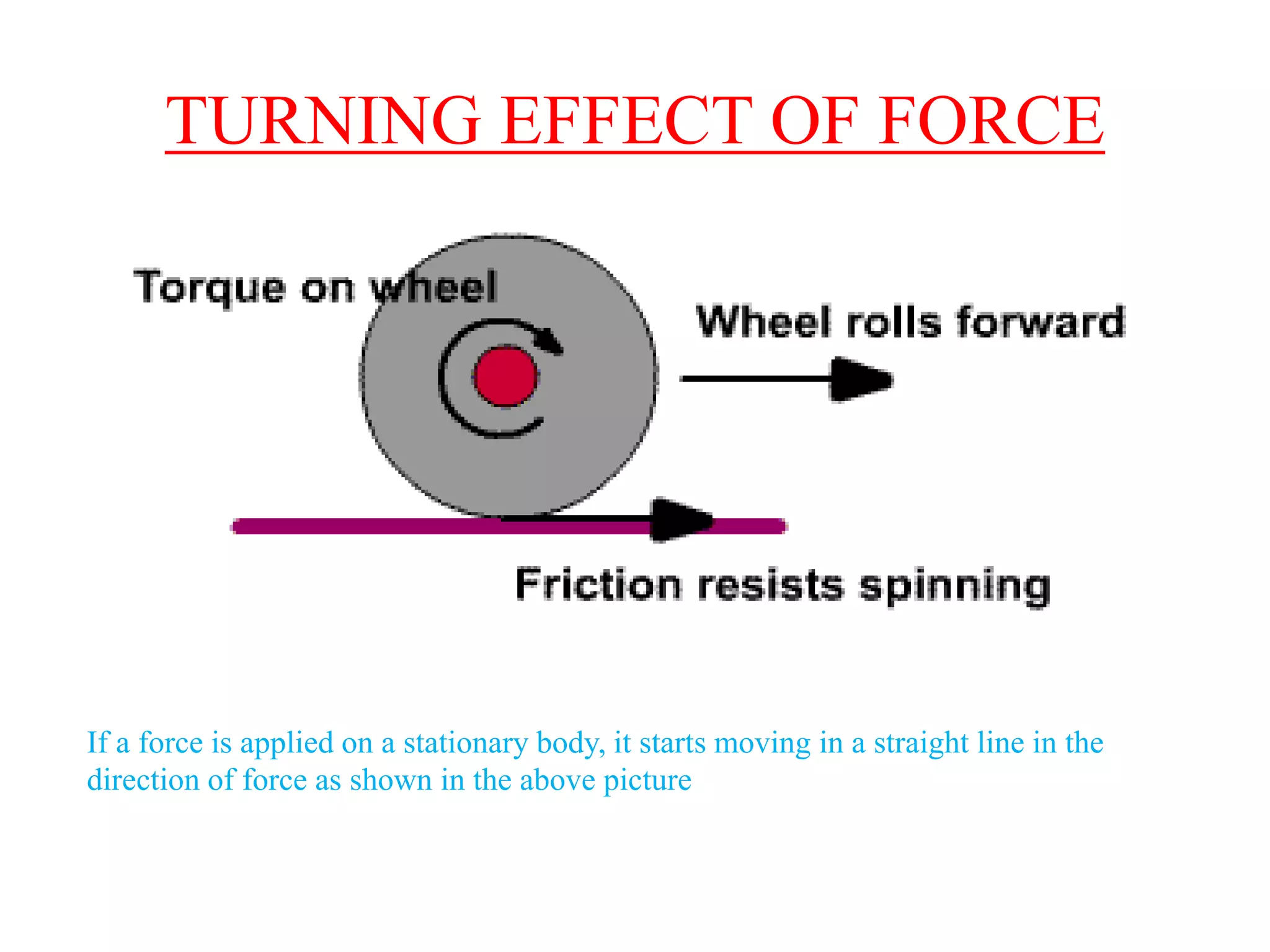 TURNING EFFECT OF FORCE

Torque on wheel

Wheel rolls forward

Friction resists spinning

If a force is applied on a stationary body, it starts moving in a straight line in the direction of force as shown in the above picture